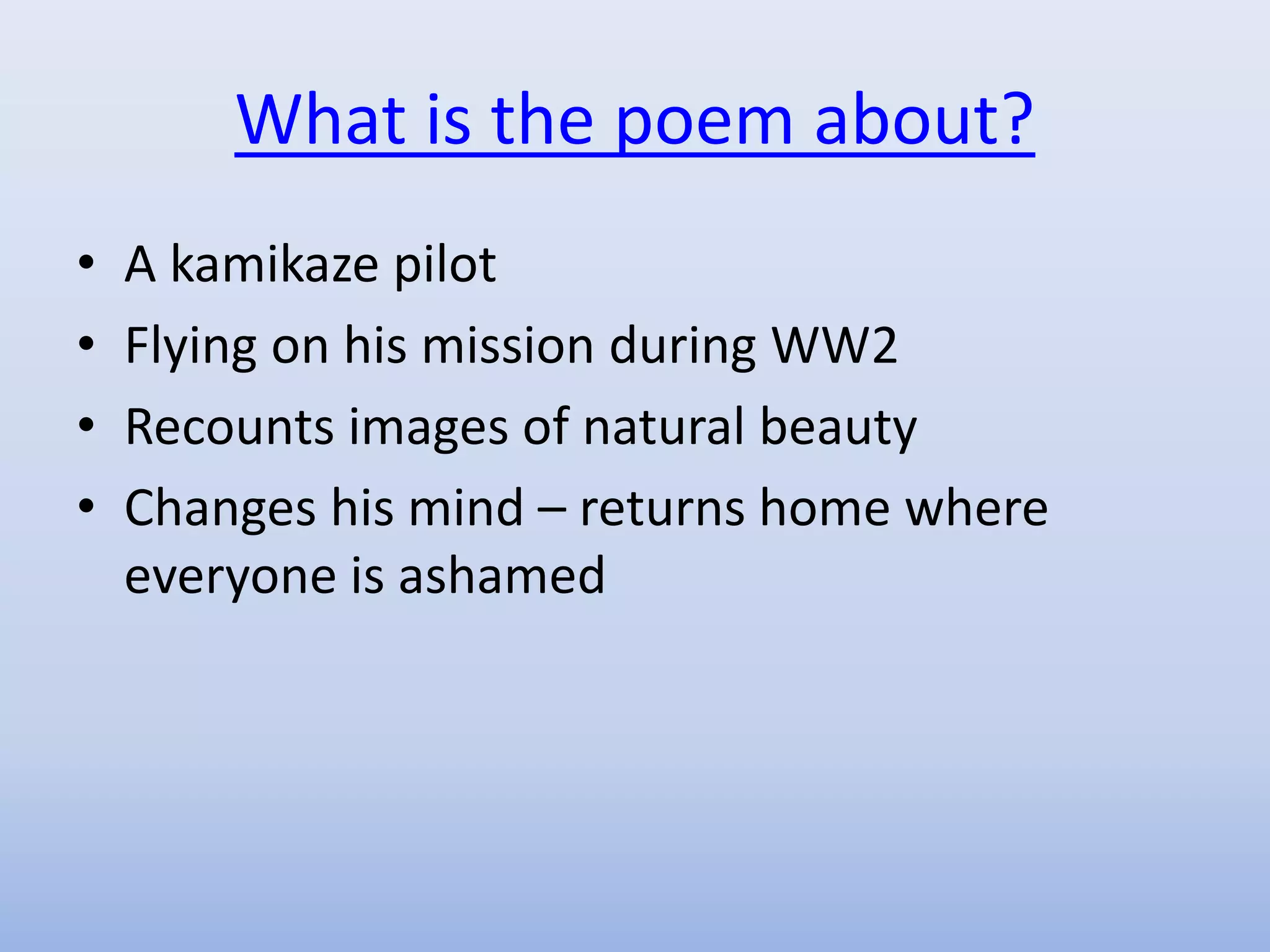 What is the poem about?

• A kamikaze pilot
• Flying on his mission during WW2
• Recounts images of natural beauty
• Changes his mind – returns home where everyone is ashamed